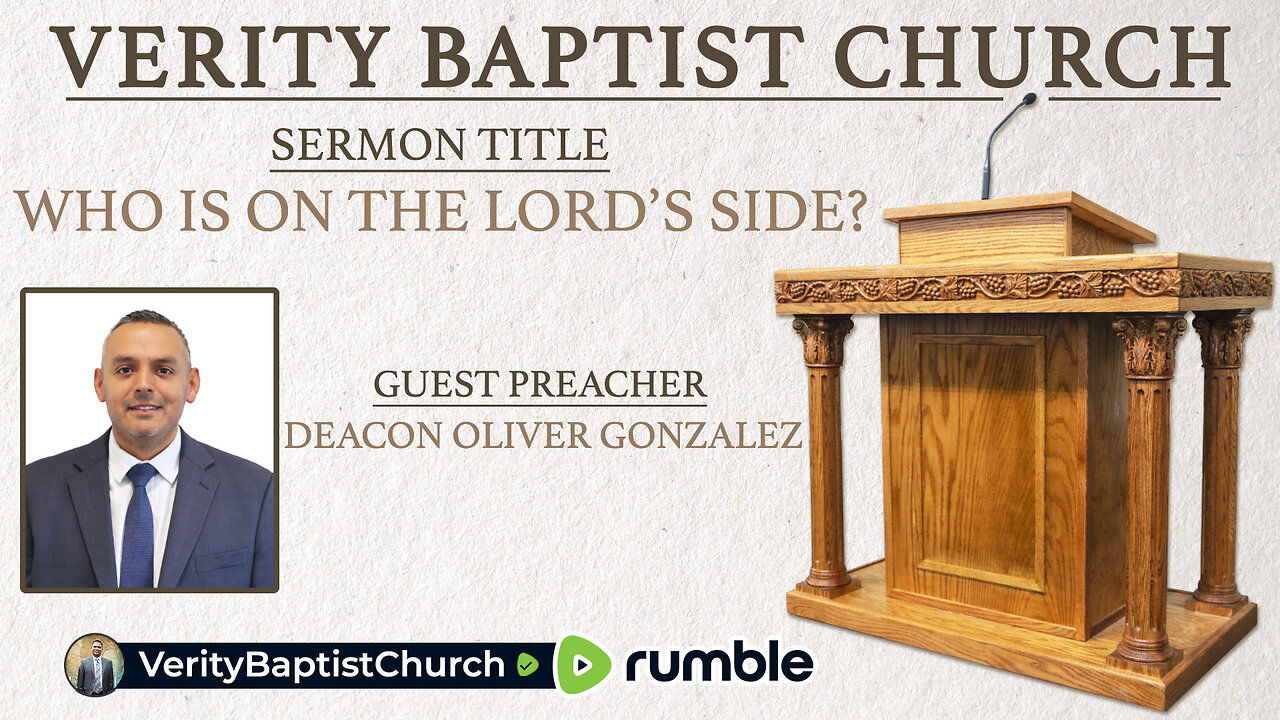 VERITY BAPTIST CHURCH

SERMON TITLE

WHO IS ON THE LORD'S SIDE?

GUEST PREACHER

DEACON OLIVER GONZALEZ

VerityBaptistChurch

rumble